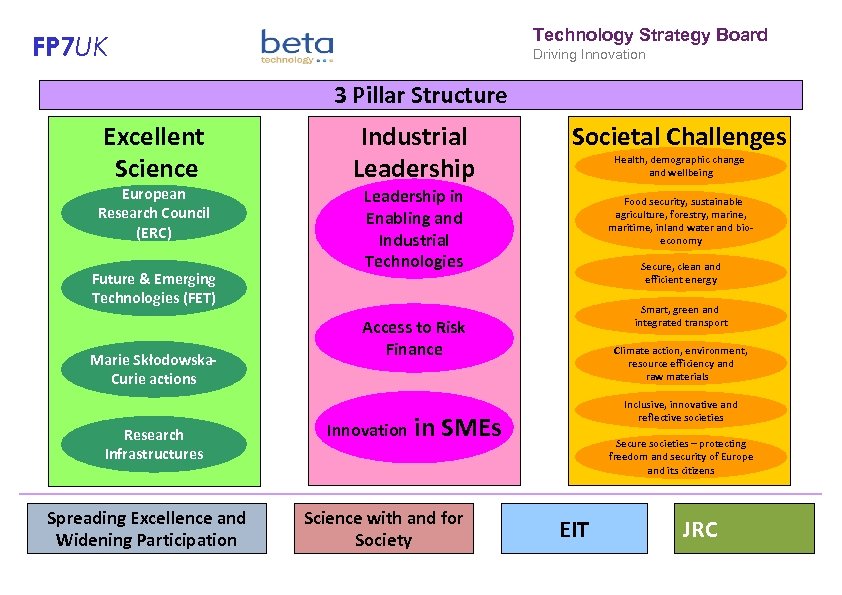 FP7UK

beta technology

Technology Strategy Board
Driving Innovation

3 Pillar Structure

Excellent Science

European Research Council (ERC)

Future & Emerging Technologies (FET)

Marie Skłodowska-Curie actions

Research Infrastructures

Industrial Leadership

Leadership in Enabling and Industrial Technologies

Access to Risk Finance

Innovation in SMEs

Societal Challenges

Health, demographic change and wellbeing

Food security, sustainable agriculture, forestry, marine, maritime, inland water and bio-economy

Secure, clean and efficient energy

Smart, green and integrated transport

Climate action, environment, resource efficiency and raw materials

Inclusive, innovative and reflective societies

Secure societies – protecting freedom and security of Europe and its citizens

Spreading Excellence and Widening Participation

Science with and for Society

EIT

JRC